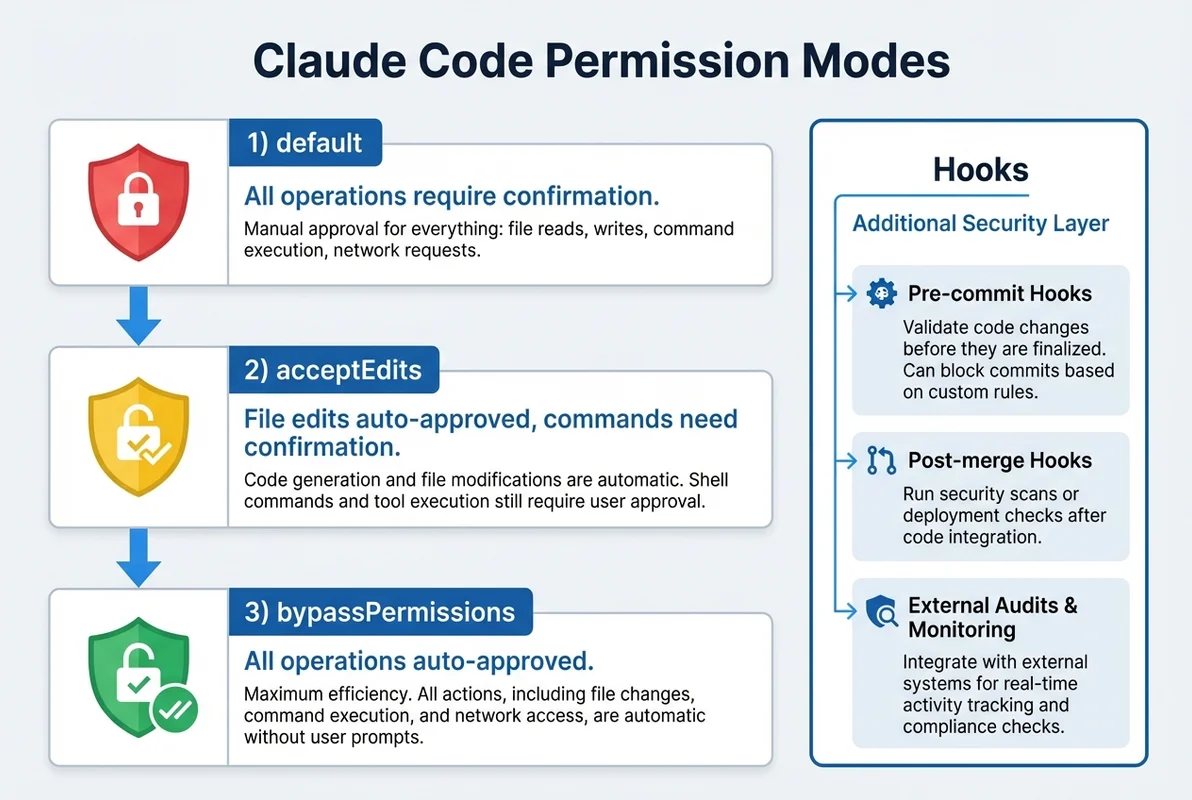 Claude Code Permission Modes

1) default

All operations require confirmation.

Manual approval for everything: file reads, writes, command execution, network requests.

2) acceptEdits

File edits auto-approved, commands need confirmation.

Code generation and file modifications are automatic. Shell commands and tool execution still require user approval.

3) bypassPermissions

All operations auto-approved.

Maximum efficiency. All actions, including file changes, command execution, and network access, are automatic without user prompts.

Hooks

Additional Security Layer

Pre-commit Hooks

Validate code changes before they are finalized. Can block commits based on custom rules.

Post-merge Hooks

Run security scans or deployment checks after code integration.

External Audits & Monitoring

Integrate with external systems for real-time activity tracking and compliance checks.